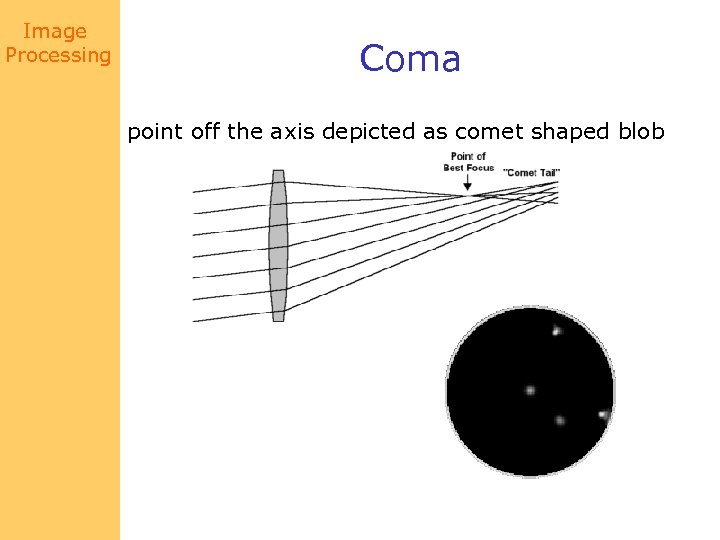 Image Processing

Coma

point off the axis depicted as comet shaped blob

Point of Best Focus

"Comet Tail"